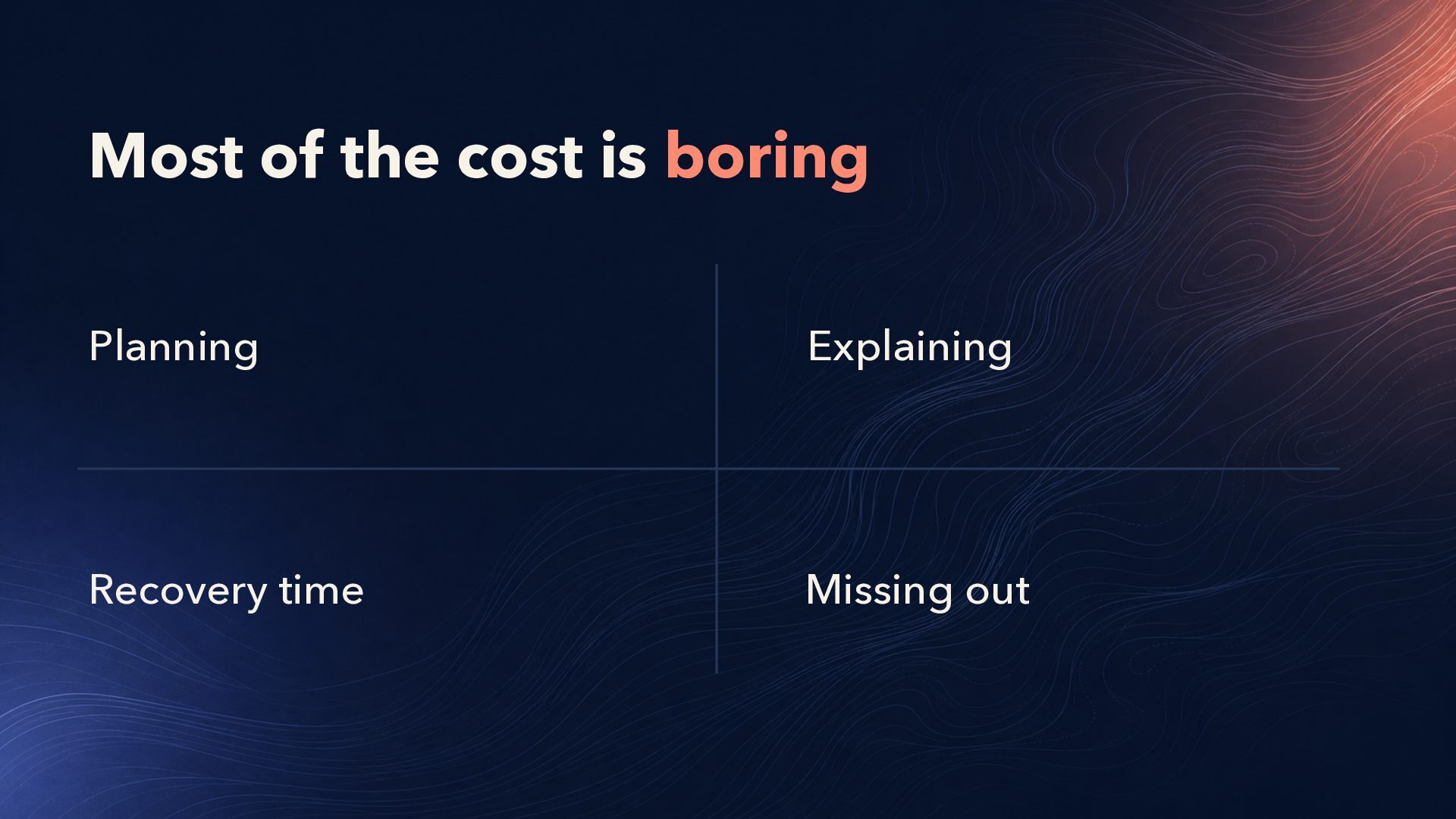 Most of the cost is boring

Planning

Explaining

Recovery time

Missing out